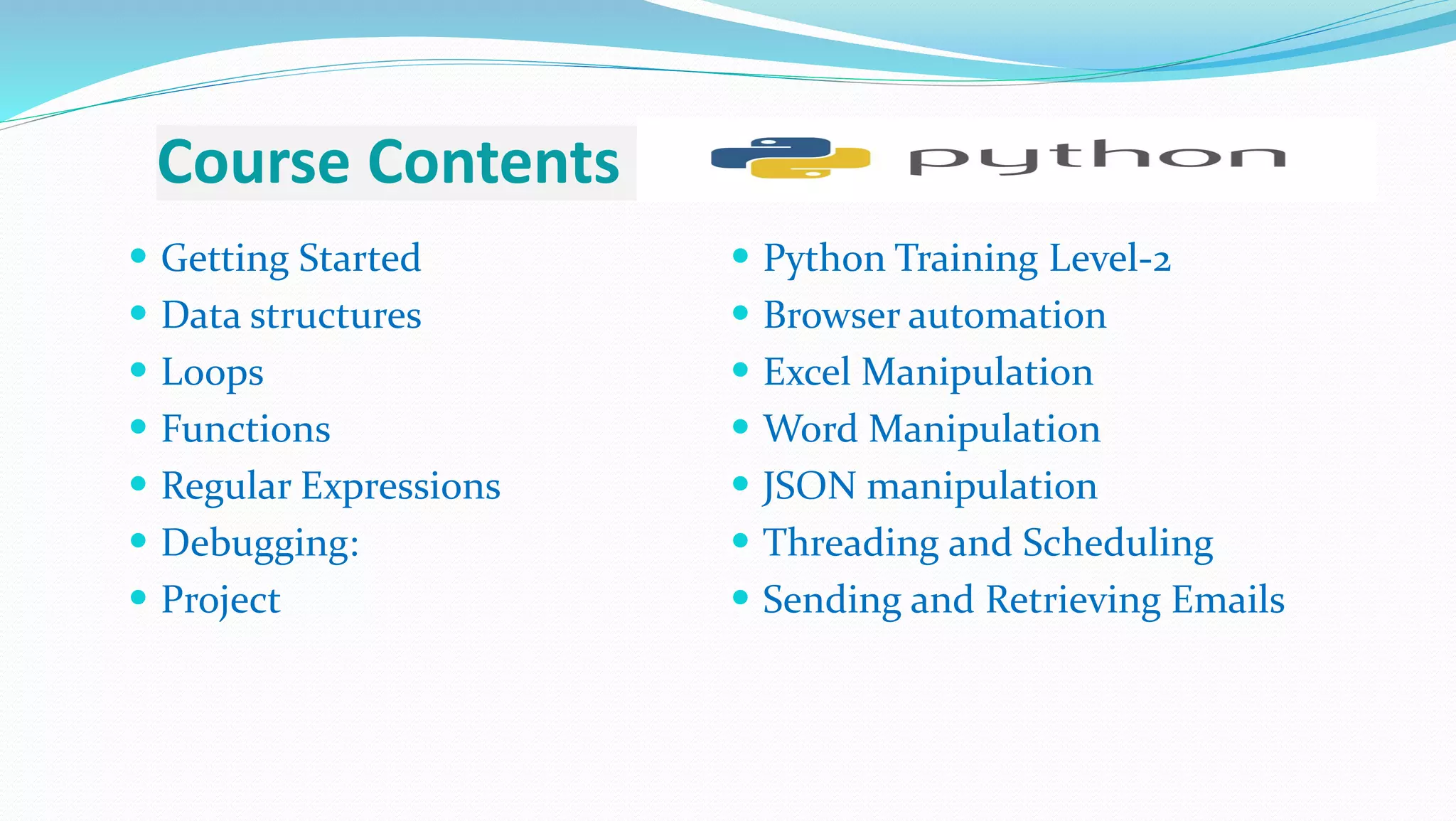 Course Contents

python

- Getting Started
- Data structures
- Loops
- Functions
- Regular Expressions
- Debugging:
- Project

- Python Training Level-2
- Browser automation
- Excel Manipulation
- Word Manipulation
- JSON manipulation
- Threading and Scheduling
- Sending and Retrieving Emails